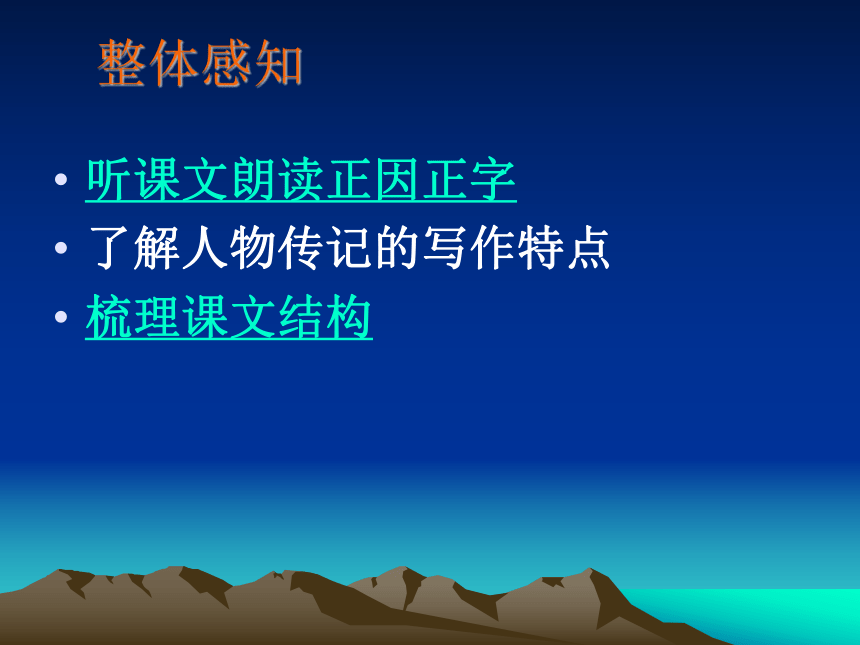 整体感知

• 听课文朗读正因正字
• 了解人物传记的写作特点
• 梳理课文结构